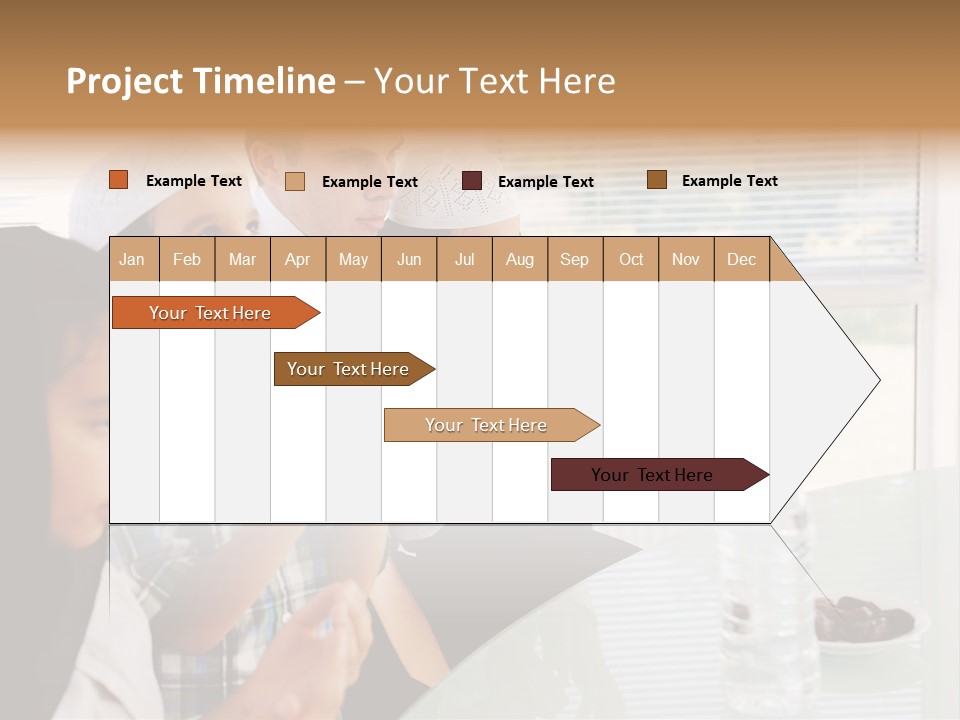 Project Timeline – Your Text Here

Example Text Example Text Example Text Example Text

| Jan | Feb | Mar | Apr | May | Jun | Jul | Aug | Sep | Oct | Nov | Dec |
|---|---|---|---|---|---|---|---|---|---|---|---|

Your Text Here

Your Text Here

Your Text Here

Your Text Here